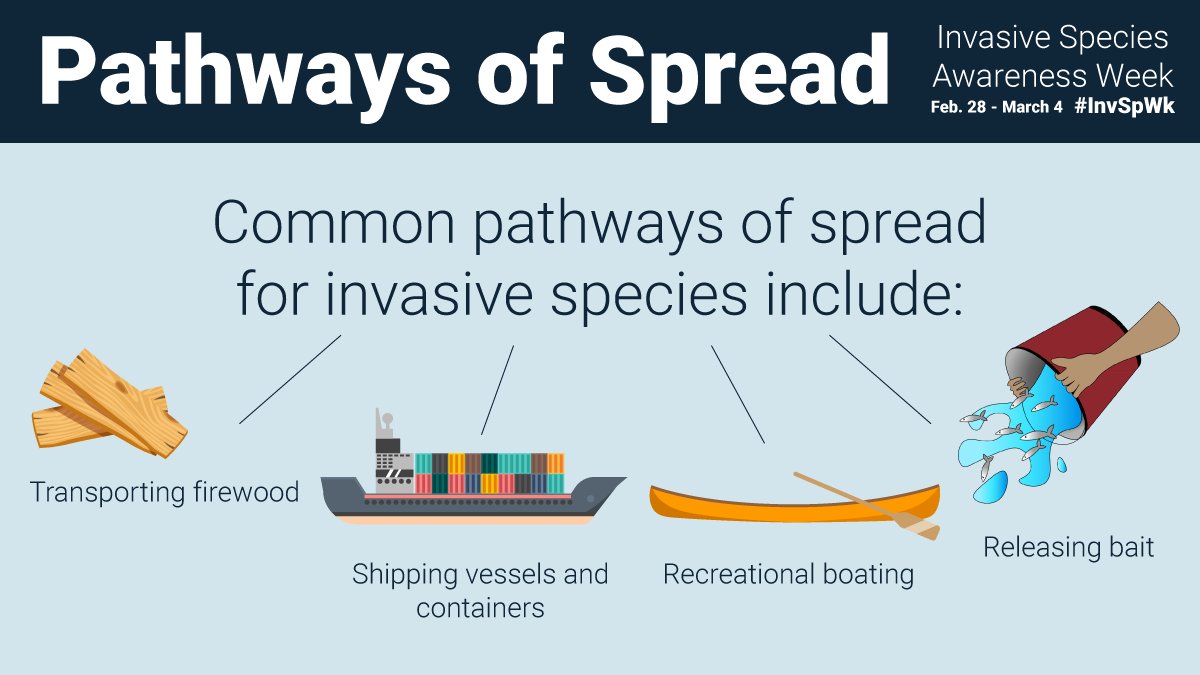 Pathways of Spread

Invasive Species Awareness Week
Feb. 28 - March 4 #InvSpWk

Common pathways of spread for invasive species include:

Transporting firewood

Shipping vessels and containers

Recreational boating

Releasing bait